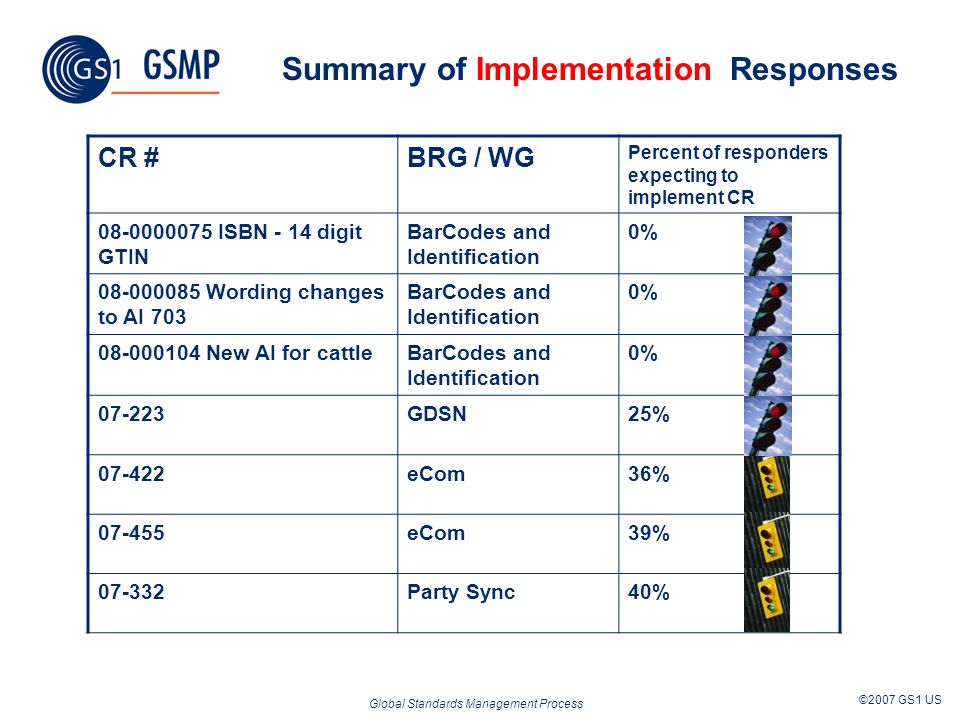 GS1 GSMP

Summary of Implementation Responses

| CR # | BRG / WG | Percent of responders expecting to implement CR |
|---|---|---|
| 08-0000075 ISBN - 14 digit GTIN | BarCodes and Identification | 0% |
| 08-000085 Wording changes to AI 703 | BarCodes and Identification | 0% |
| 08-000104 New AI for cattle | BarCodes and Identification | 0% |
| 07-223 | GDSN | 25% |
| 07-422 | eCom | 36% |
| 07-455 | eCom | 39% |
| 07-332 | Party Sync | 40% |

Global Standards Management Process

©2007 GS1 US